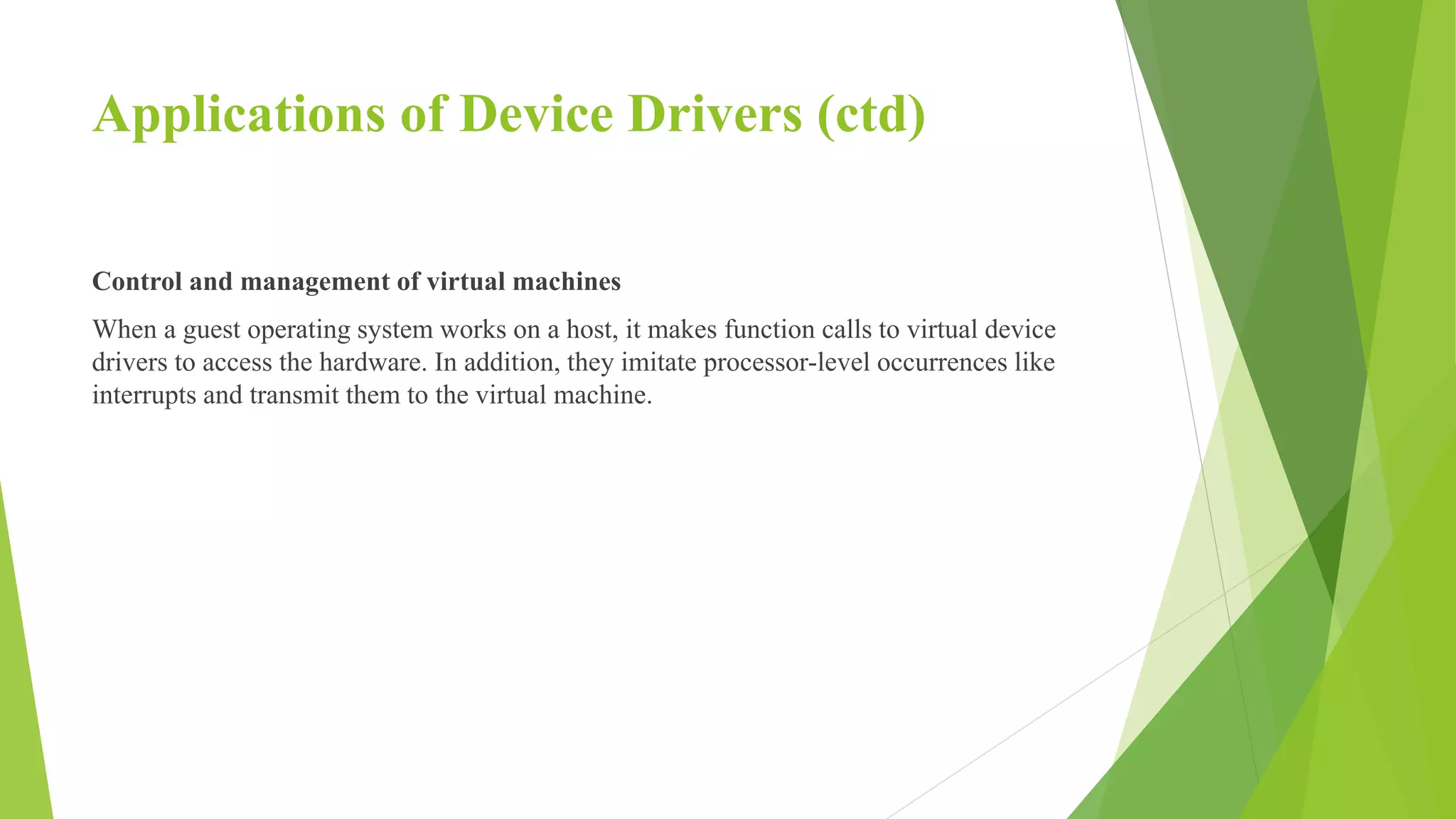 Applications of Device Drivers (ctd)

Control and management of virtual machines

When a guest operating system works on a host, it makes function calls to virtual device drivers to access the hardware. In addition, they imitate processor-level occurrences like interrupts and transmit them to the virtual machine.